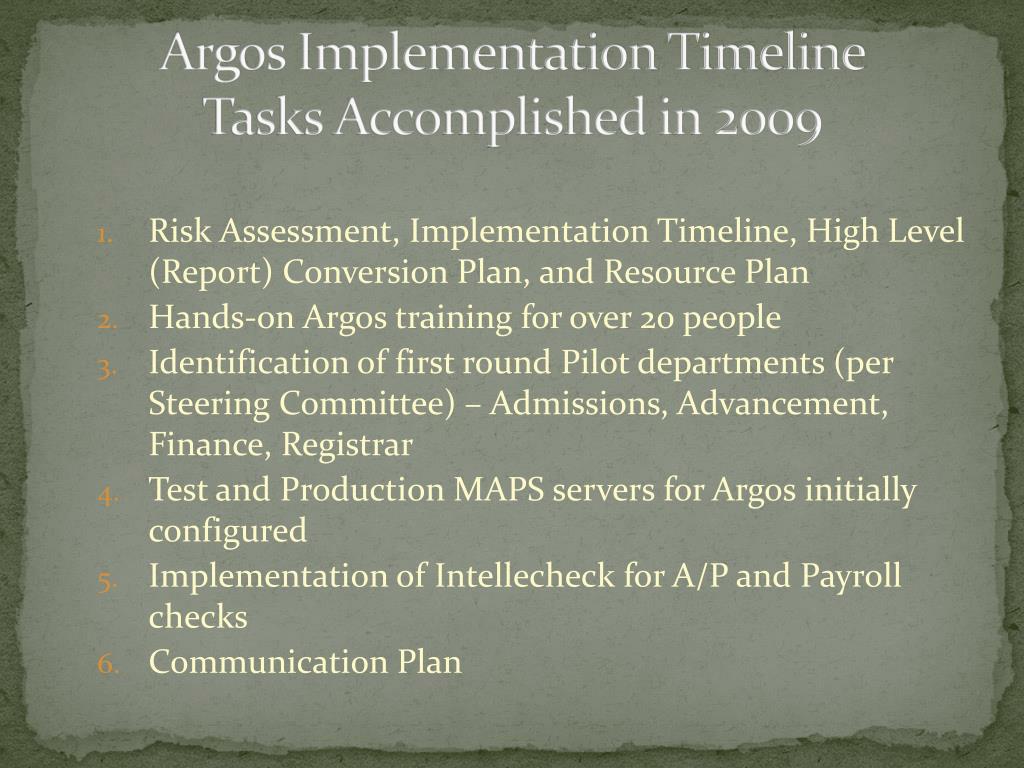 Argos Implementation Timeline
Tasks Accomplished in 2009

1. Risk Assessment, Implementation Timeline, High Level (Report) Conversion Plan, and Resource Plan
2. Hands-on Argos training for over 20 people
3. Identification of first round Pilot departments (per Steering Committee) – Admissions, Advancement, Finance, Registrar
4. Test and Production MAPS servers for Argos initially configured
5. Implementation of Intellecheck for A/P and Payroll checks
6. Communication Plan